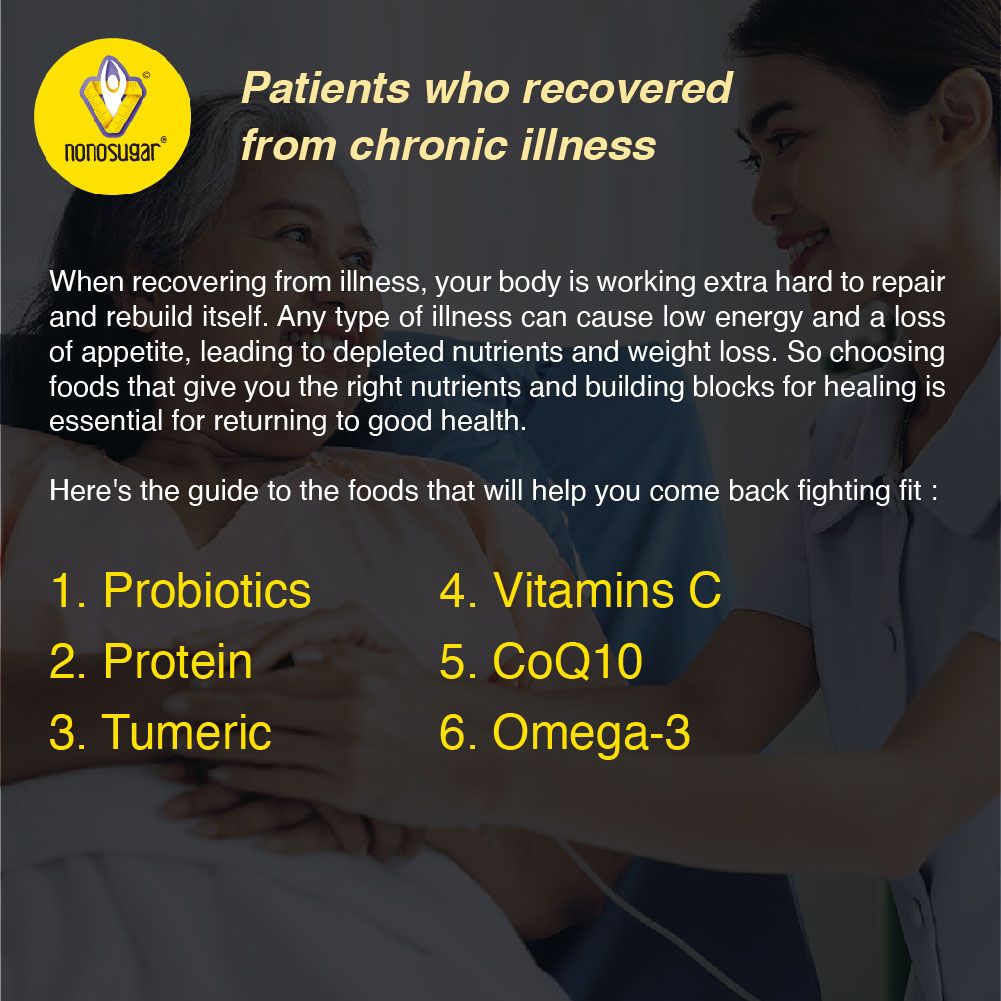 nonosugar®

Patients who recovered from chronic illness

When recovering from illness, your body is working extra hard to repair and rebuild itself. Any type of illness can cause low energy and a loss of appetite, leading to depleted nutrients and weight loss. So choosing foods that give you the right nutrients and building blocks for healing is essential for returning to good health.

Here's the guide to the foods that will help you come back fighting fit :

1. Probiotics
2. Protein
3. Tumeric

4. Vitamins C
5. CoQ10
6. Omega-3